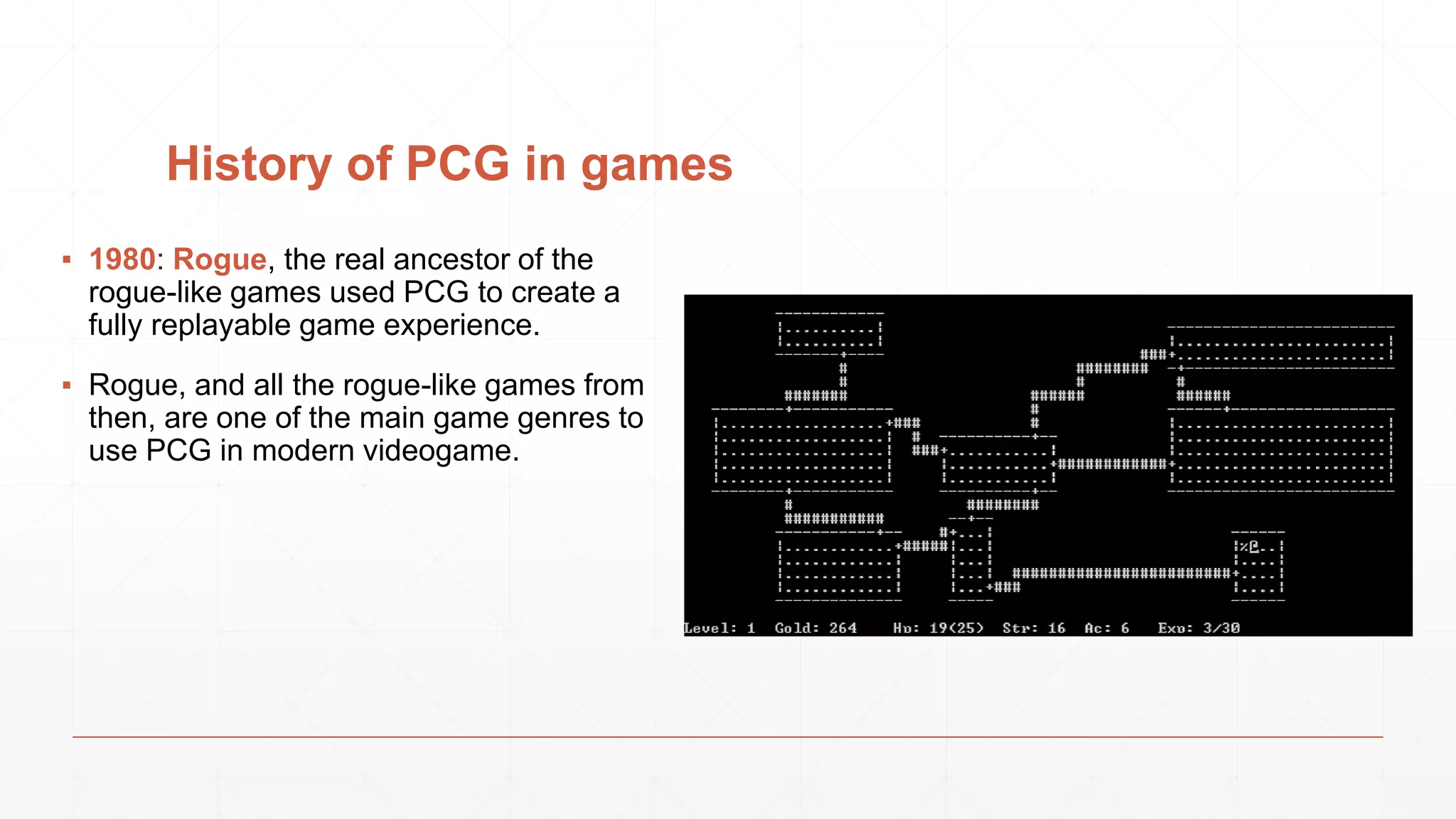 History of PCG in games

▪ 1980: Rogue, the real ancestor of the rogue-like games used PCG to create a fully replayable game experience.

▪ Rogue, and all the rogue-like games from then, are one of the main game genres to use PCG in modern videogame.

Level: 1 Gold: 264 Hp: 19(25) Str: 16 Ac: 6 Exp: 3/30